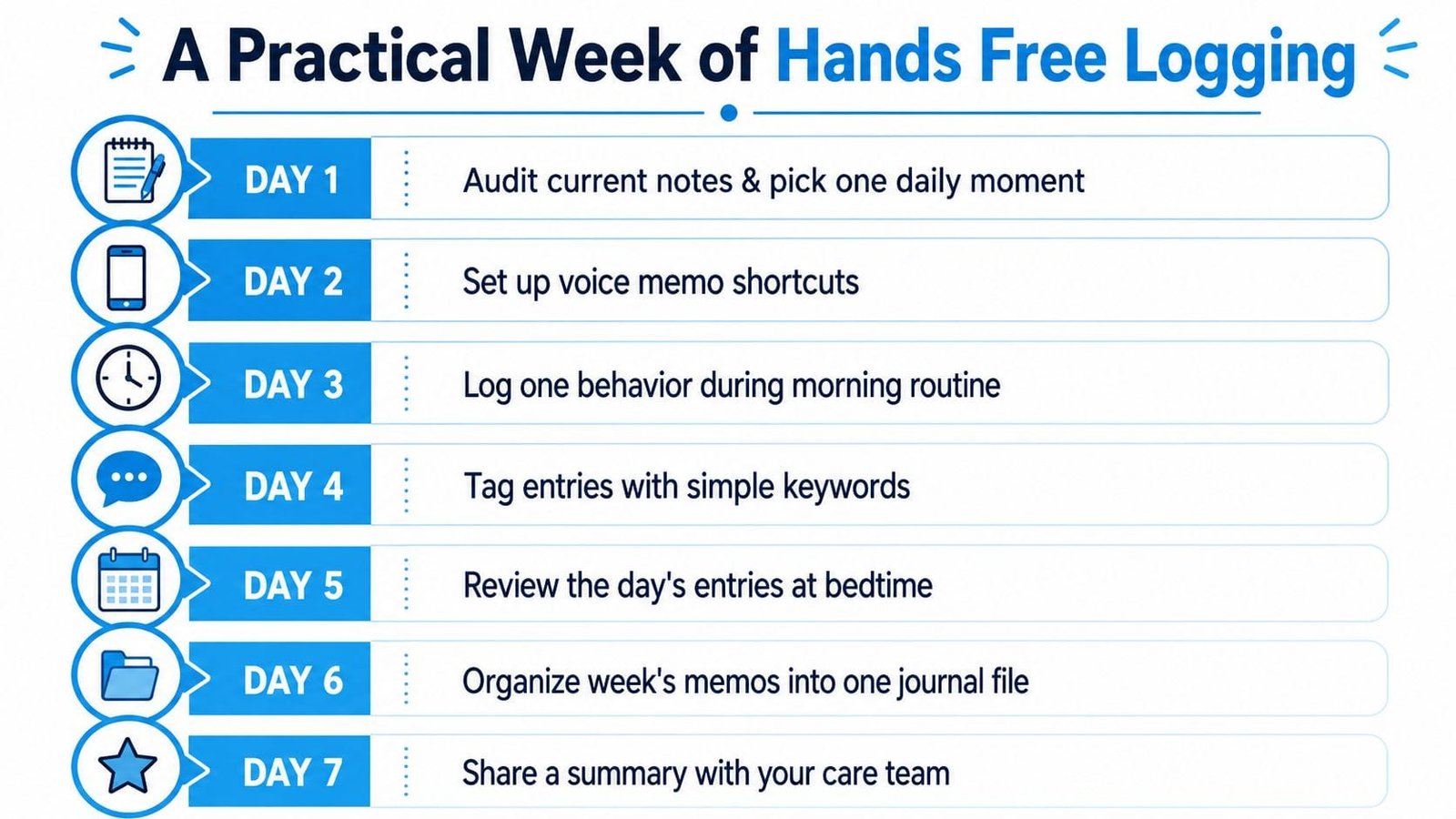 A Practical Week of Hands Free Logging

DAY 1 Audit current notes & pick one daily moment

DAY 2 Set up voice memo shortcuts

DAY 3 Log one behavior during morning routine

DAY 4 Tag entries with simple keywords

DAY 5 Review the day's entries at bedtime

DAY 6 Organize week's memos into one journal file

DAY 7 Share a summary with your care team